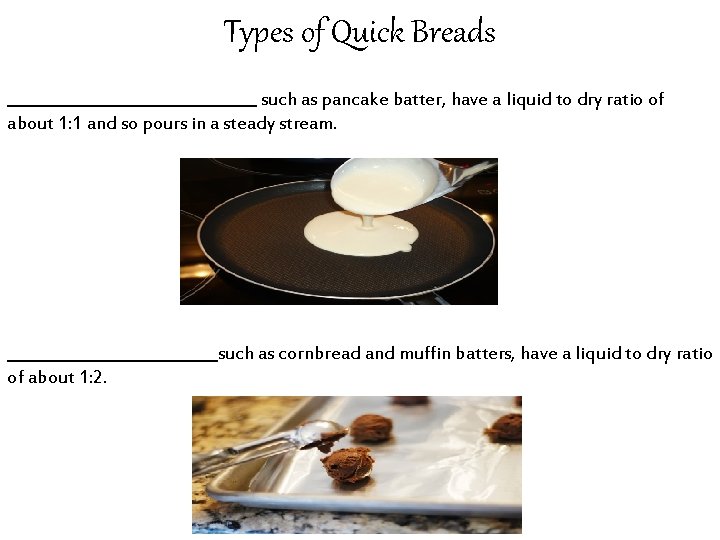 Types of Quick Breads

____ such as pancake batter, have a liquid to dry ratio of about 1:1 and so pours in a steady stream.

____such as cornbread and muffin batters, have a liquid to dry ratio of about 1:2.